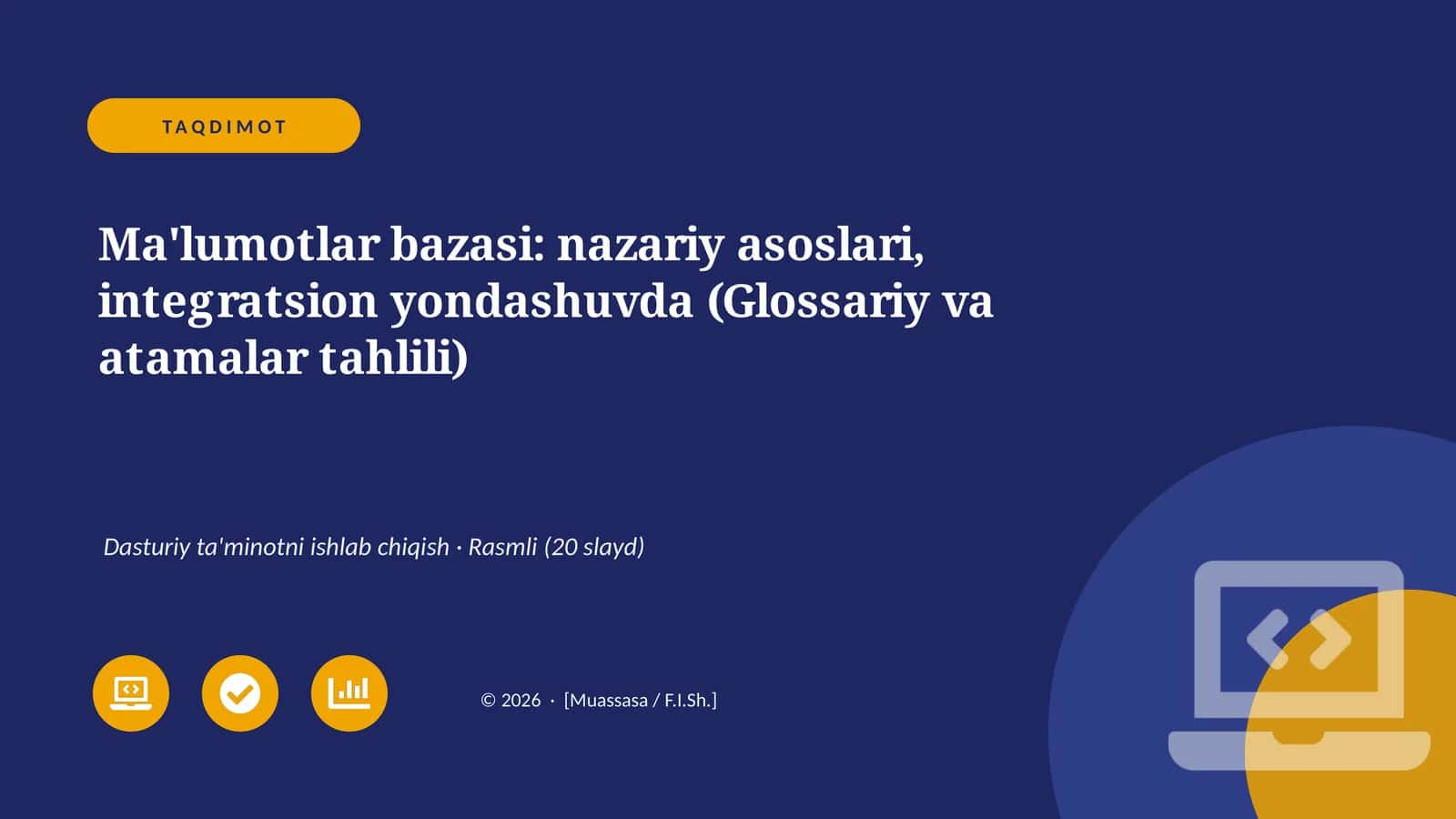 TAQDIMOT

Ma'lumotlar bazasi: nazariy asoslari, integratsion yondashuvda (Glossariy va atamalar tahlili)

Dasturiy ta'minotni ishlab chiqish · Rasmli (20 slayd)

© 2026 · [Muassasa / F.I.Sh.]